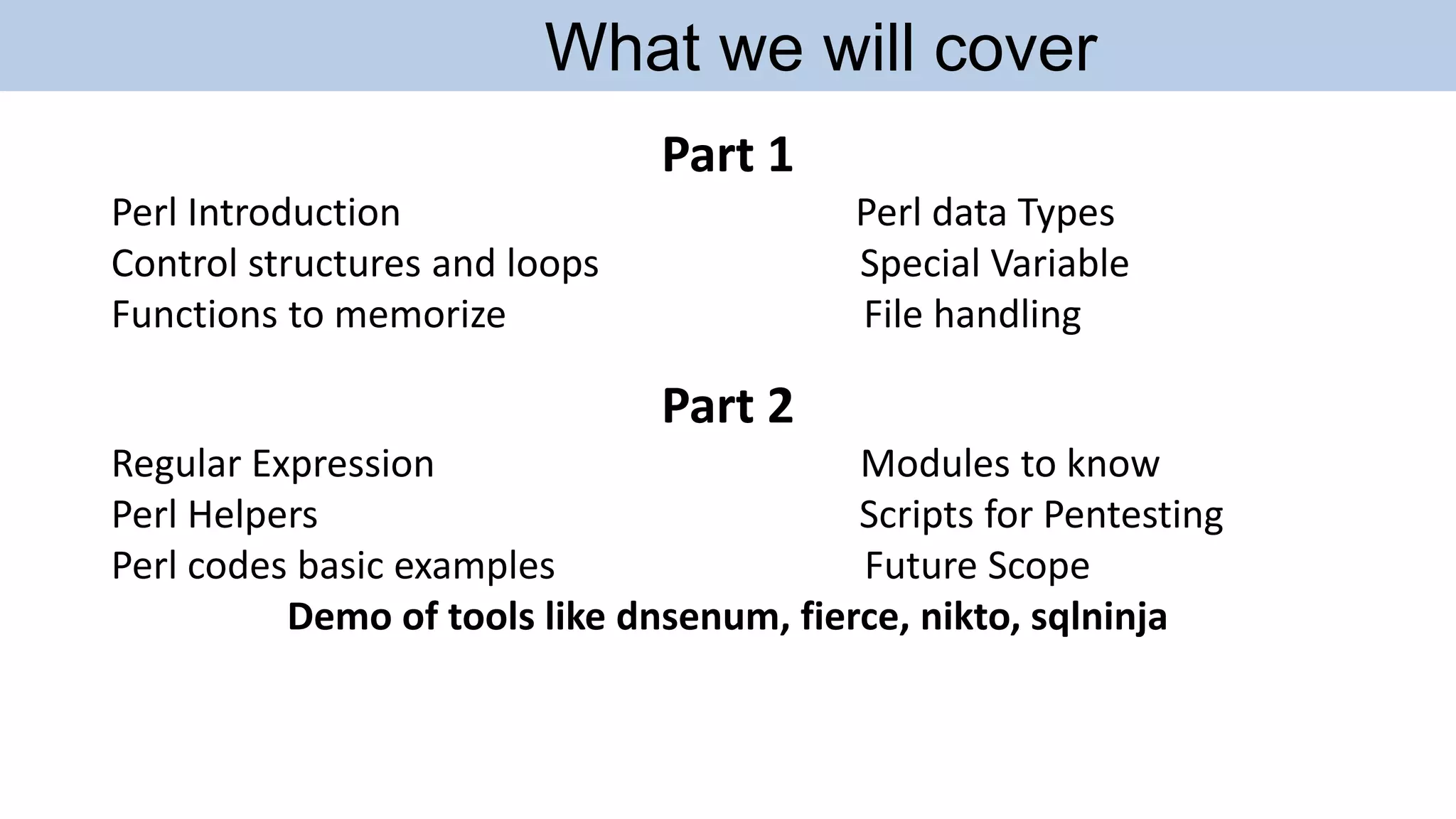 What we will cover

Part 1

Perl Introduction
Control structures and loops
Functions to memorize

Perl data Types
Special Variable
File handling

Part 2

Regular Expression
Perl Helpers
Perl codes basic examples

Modules to know
Scripts for Pentesting
Future Scope

Demo of tools like dnsenum, fierce, nikto, sqlninja